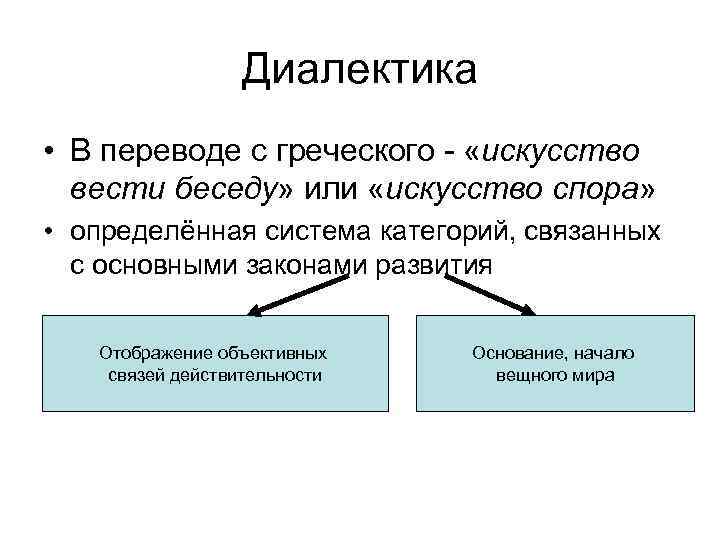 Диалектика

• В переводе с греческого - «искусство вести беседу» или «искусство спора»

• определённая система категорий, связанных с основными законами развития

Отображение объективных связей действительности

Основание, начало вещного мира